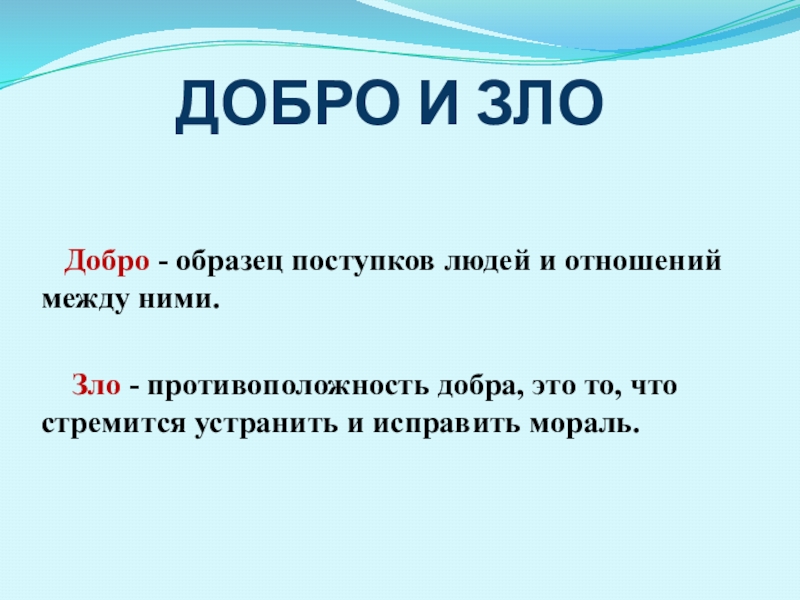 ДОБРО И ЗЛО

Добро - образец поступков людей и отношений между ними.

Зло - противоположность добра, это то, что стремится устранить и исправить мораль.